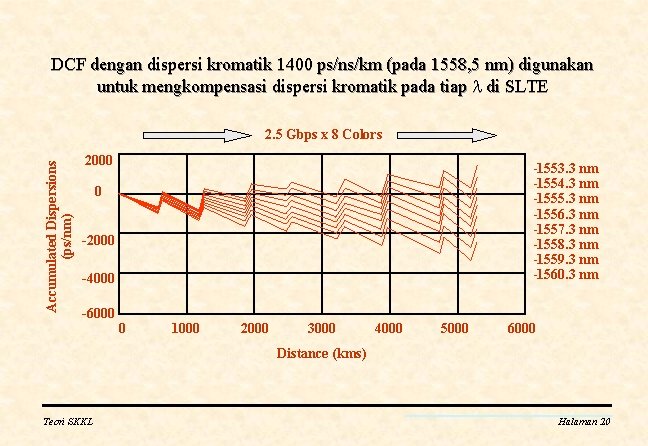 DCF dengan dispersi kromatik 1400 ps/ns/km (pada 1558,5 nm) digunakan untuk mengkompensasi dispersi kromatik pada tiap $\lambda$ di SLTE

2.5 Gbps x 8 Colors

Accumulated Dispersions (ps/nm)

2000
0
-2000
-4000
-6000

0 1000 2000 3000 4000 5000 6000

Distance (kms)

-1553.3 nm
-1554.3 nm
-1555.3 nm
-1556.3 nm
-1557.3 nm
-1558.3 nm
-1559.3 nm
-1560.3 nm

Teori SKKL

Halaman 20